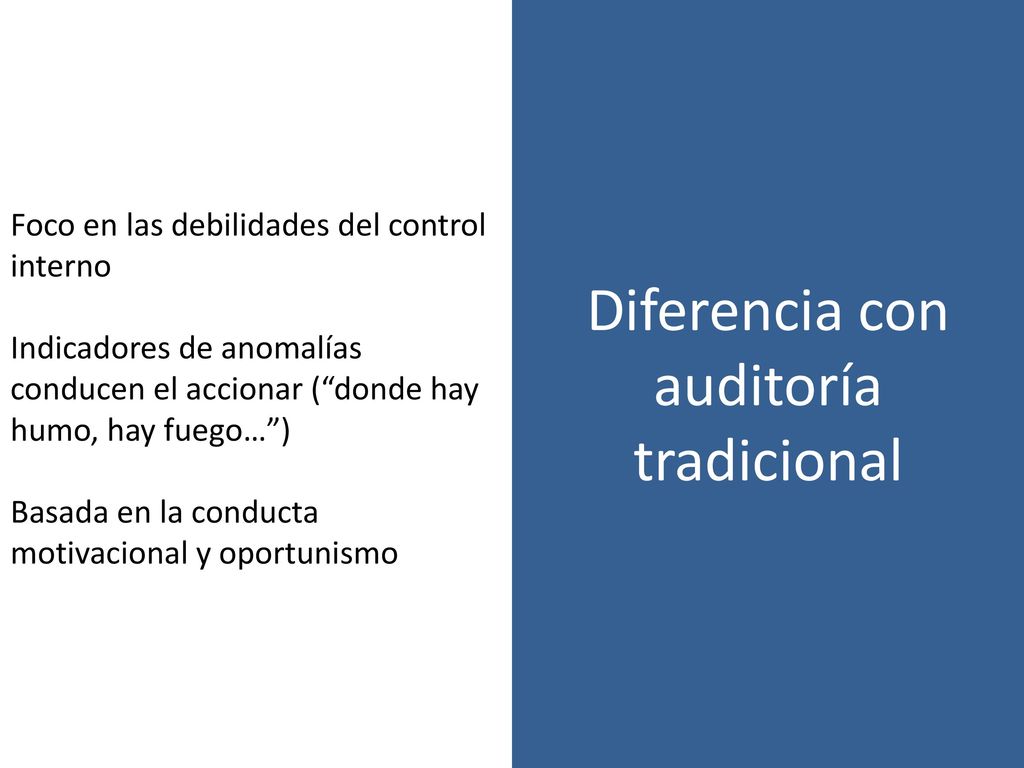 Foco en las debilidades del control interno

Indicadores de anomalías conducen el accionar (“donde hay humo, hay fuego…”)

Basada en la conducta motivacional y oportunismo

Diferencia con auditoría tradicional